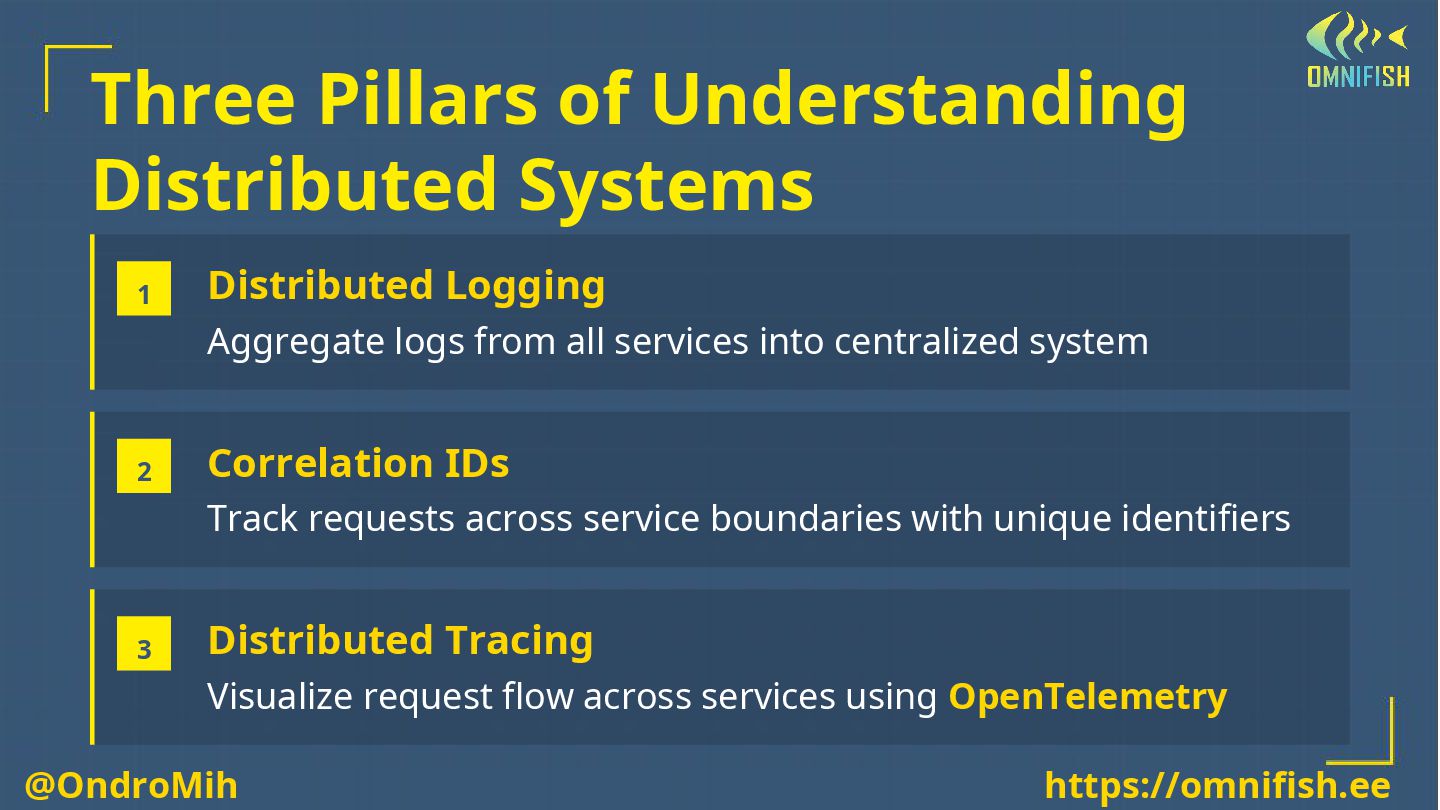 OMNIFISH

Three Pillars of Understanding Distributed Systems

1
Distributed Logging
Aggregate logs from all services into centralized system

2
Correlation IDs
Track requests across service boundaries with unique identifiers

3
Distributed Tracing
Visualize request flow across services using OpenTelemetry

@OndroMih

https://omnifish.ee